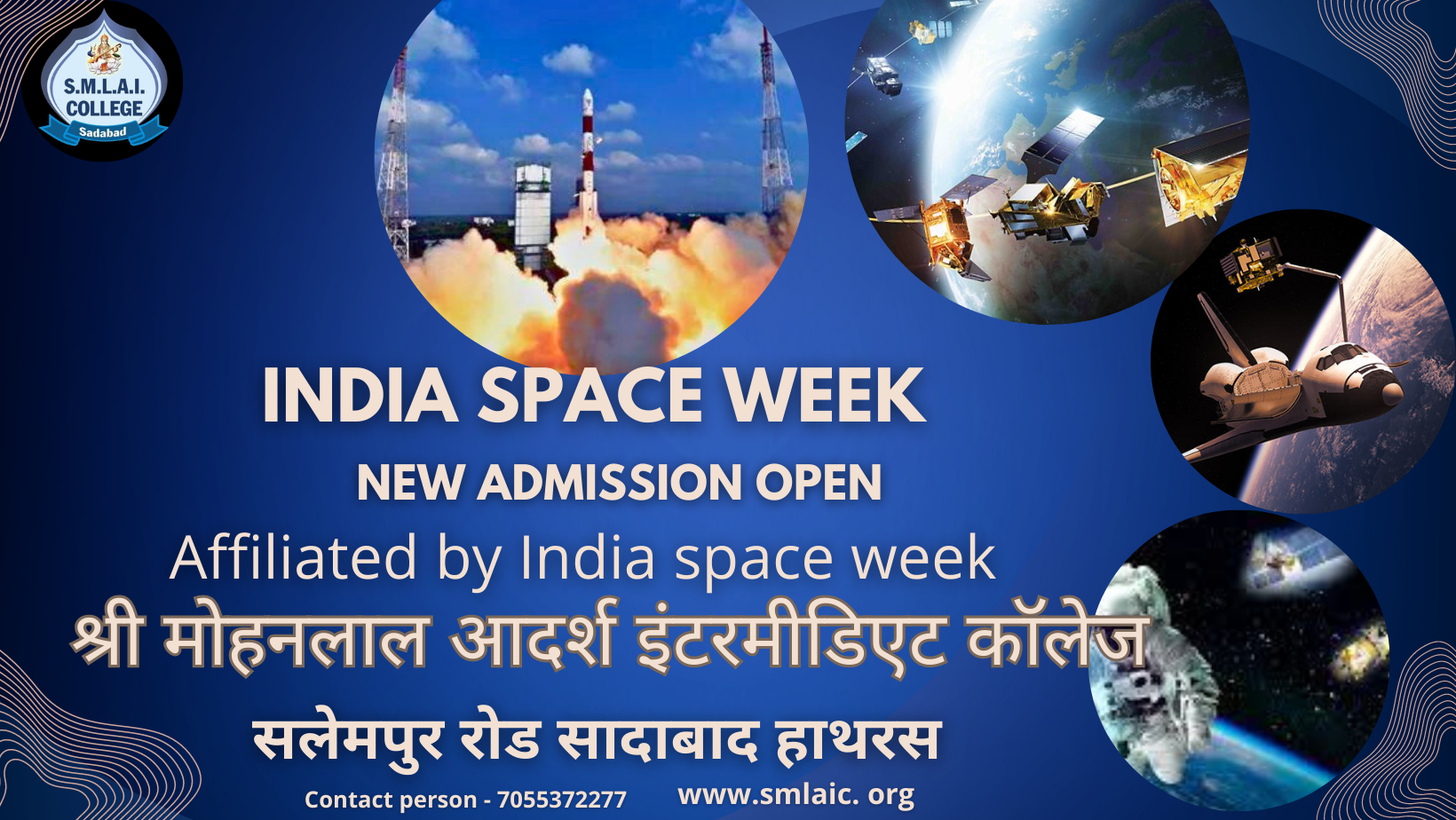 S.M.L.A.I. COLLEGE
Sadabad

INDIA SPACE WEEK

NEW ADMISSION OPEN

Affiliated by India space week

श्री मोहनलाल आदर्श इंटरमीडिएट कॉलेज

सलेमपुर रोड सादाबाद हाथरस

Contact person - 7055372277 www.smlaic. org